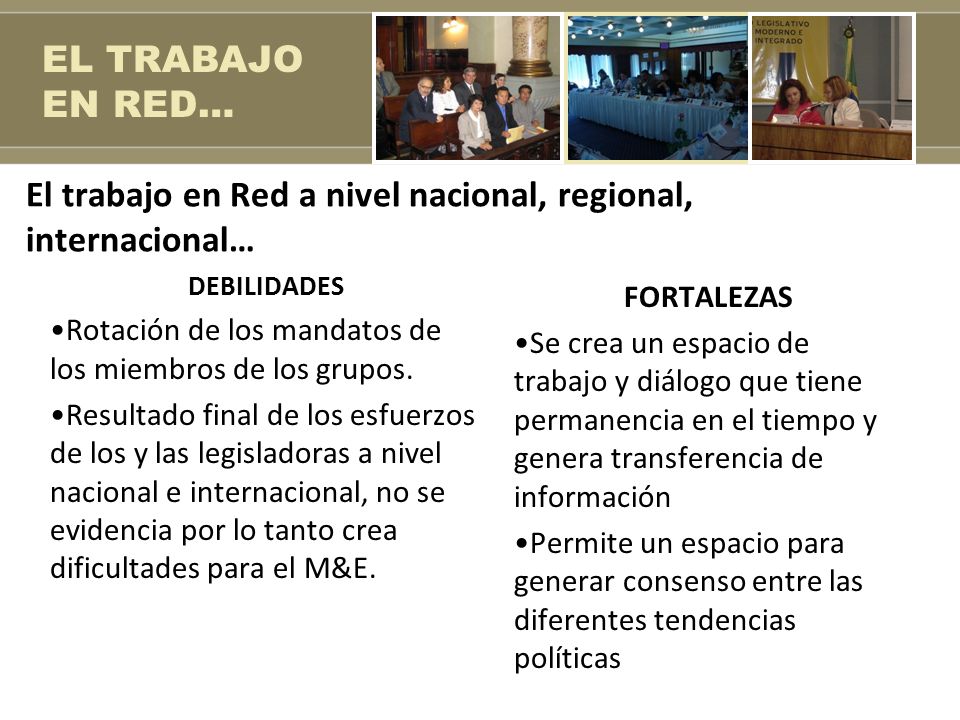 EL TRABAJO EN RED...

LEGISLATIVO MODERNO E INTEGRADO

El trabajo en Red a nivel nacional, regional, internacional…

DEBILIDADES

•Rotación de los mandatos de los miembros de los grupos.

•Resultado final de los esfuerzos de los y las legisladoras a nivel nacional e internacional, no se evidencia por lo tanto crea dificultades para el M&E.

FORTALEZAS

•Se crea un espacio de trabajo y diálogo que tiene permanencia en el tiempo y genera transferencia de información

•Permite un espacio para generar consenso entre las diferentes tendencias políticas